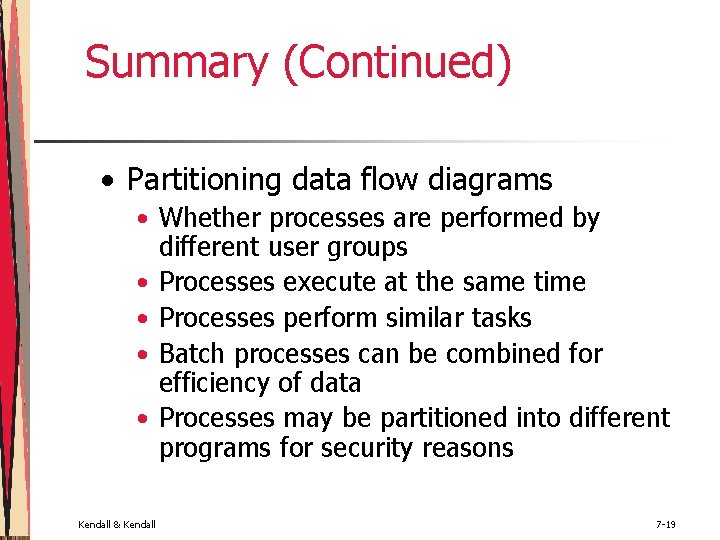 Summary (Continued)

• Partitioning data flow diagrams
  • Whether processes are performed by different user groups
  • Processes execute at the same time
  • Processes perform similar tasks
  • Batch processes can be combined for efficiency of data
  • Processes may be partitioned into different programs for security reasons

Kendall & Kendall

7-19